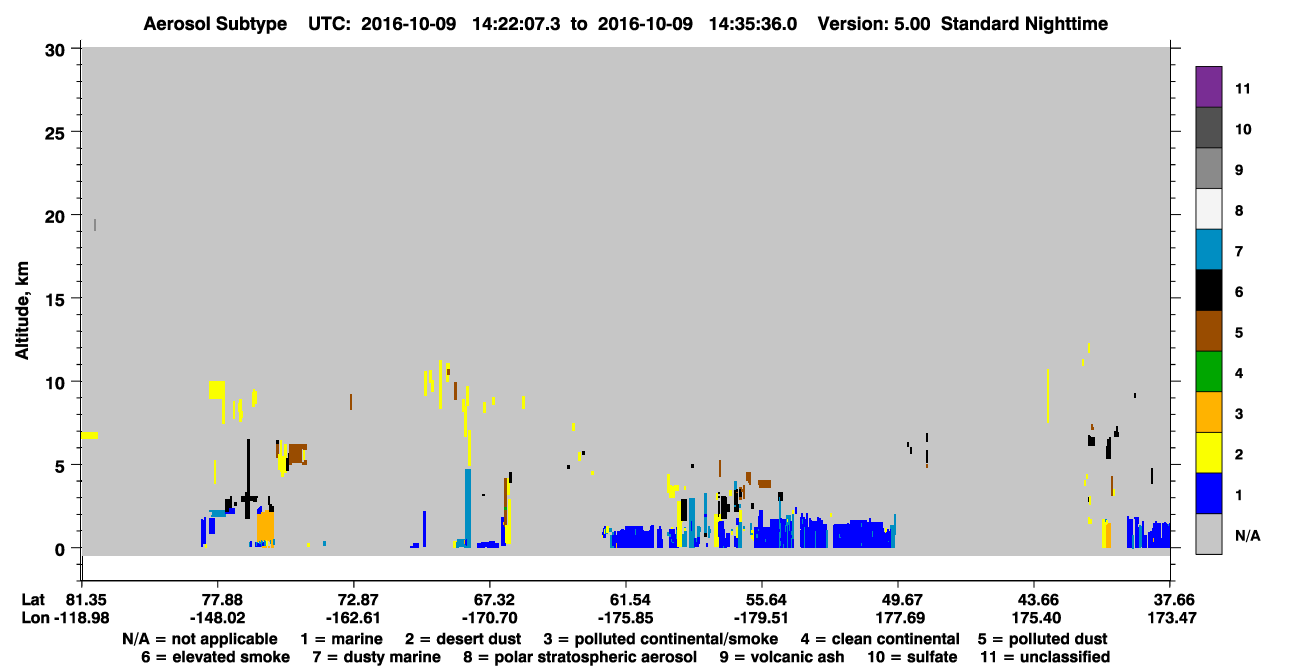 Aerosol Subtype UTC: 2016-10-09 14:22:07.3 to 2016-10-09 14:35:36.0 Version: 5.00 Standard Nighttime

Altitude, km

30
25
20
15
10
5
0

11
10
9
8
7
6
5
4
3
2
1
N/A

Lat 81.35 77.88 72.87 67.32 61.54 55.64 49.67 43.66 37.66
Lon -118.98 -148.02 -162.61 -170.70 -175.85 -179.51 177.69 175.40 173.47

N/A = not applicable 1 = marine 2 = desert dust 3 = polluted continental/smoke 4 = clean continental 5 = polluted dust
6 = elevated smoke 7 = dusty marine 8 = polar stratospheric aerosol 9 = volcanic ash 10 = sulfate 11 = unclassified